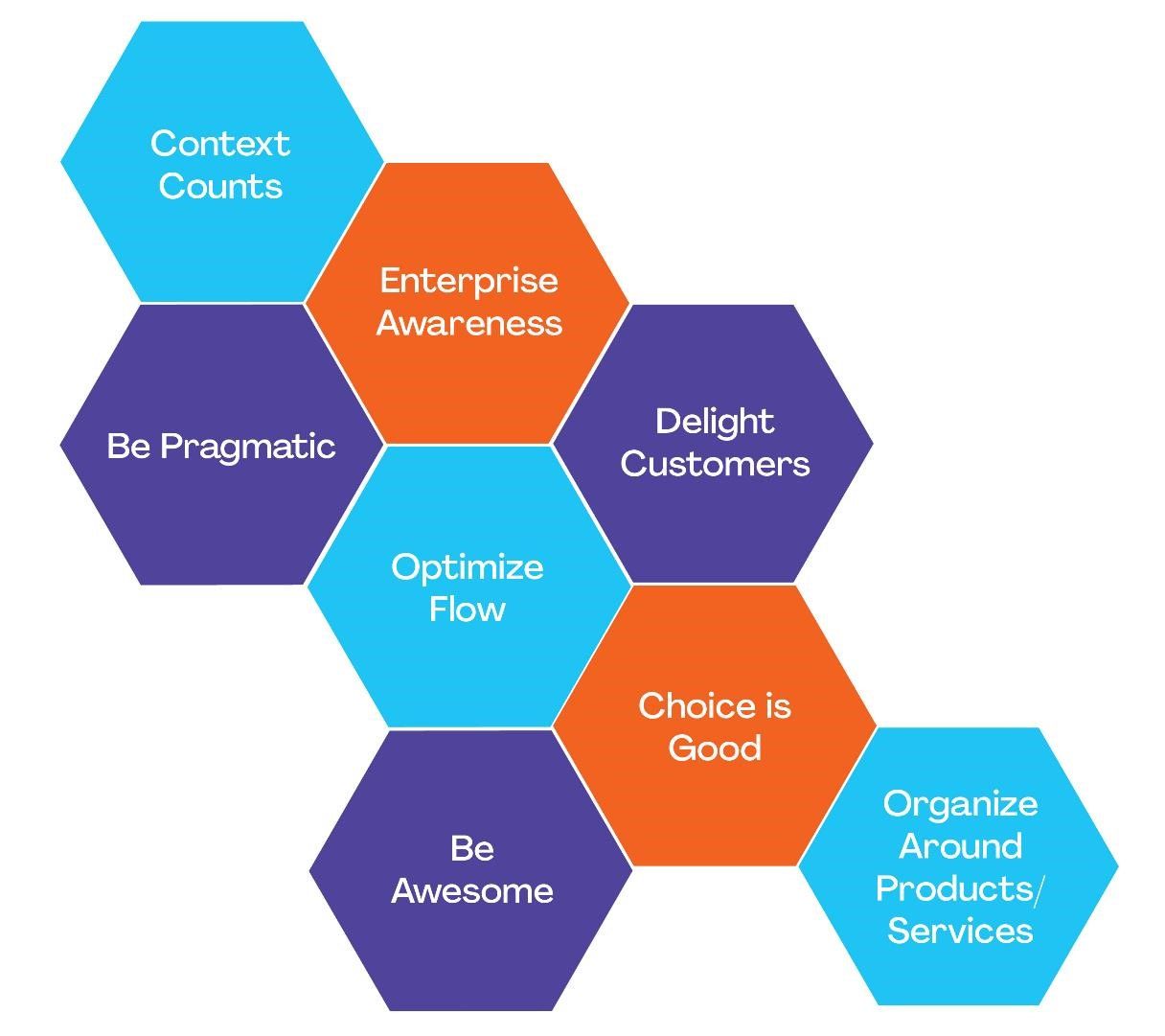 Context Counts

Enterprise Awareness

Be Pragmatic

Delight Customers

Optimize Flow

Choice is Good

Be Awesome

Organize Around Products/ Services